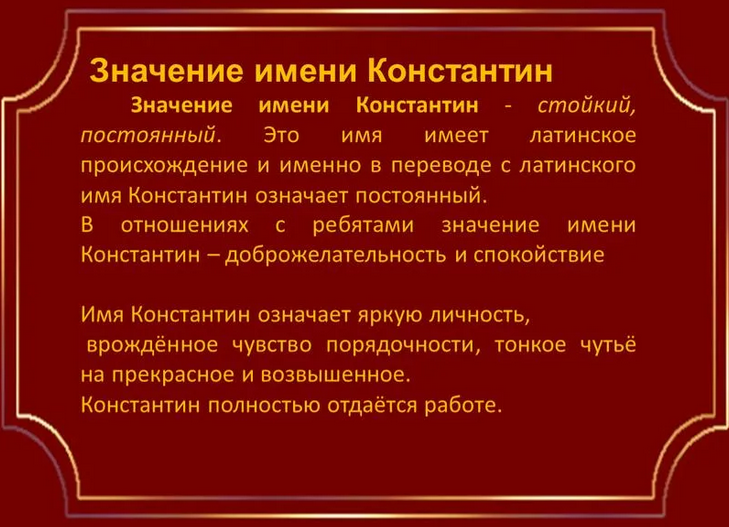 Значение имени Константин

Значение имени Константин - стойкий, постоянный. Это имя имеет латинское происхождение и именно в переводе с латинского имя Константин означает постоянный.
В отношениях с ребятами значение имени Константин – доброжелательность и спокойствие

Имя Константин означает яркую личность, врождённое чувство порядочности, тонкое чутьё на прекрасное и возвышенное.
Константин полностью отдаётся работе.